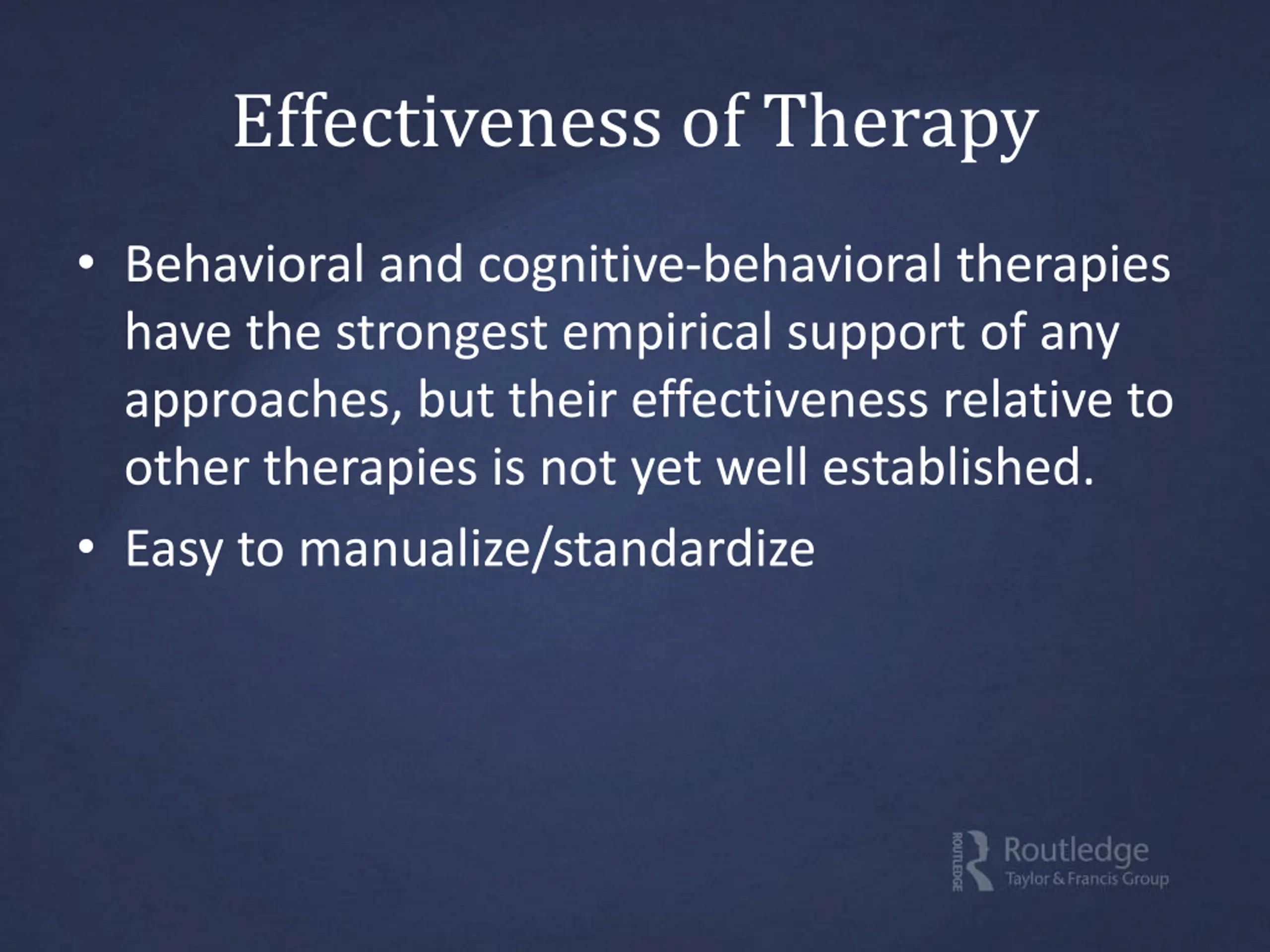 Effectiveness of Therapy

• Behavioral and cognitive-behavioral therapies have the strongest empirical support of any approaches, but their effectiveness relative to other therapies is not yet well established.

• Easy to manualize/standardize

ROUTLEDGE Routledge Taylor & Francis Group